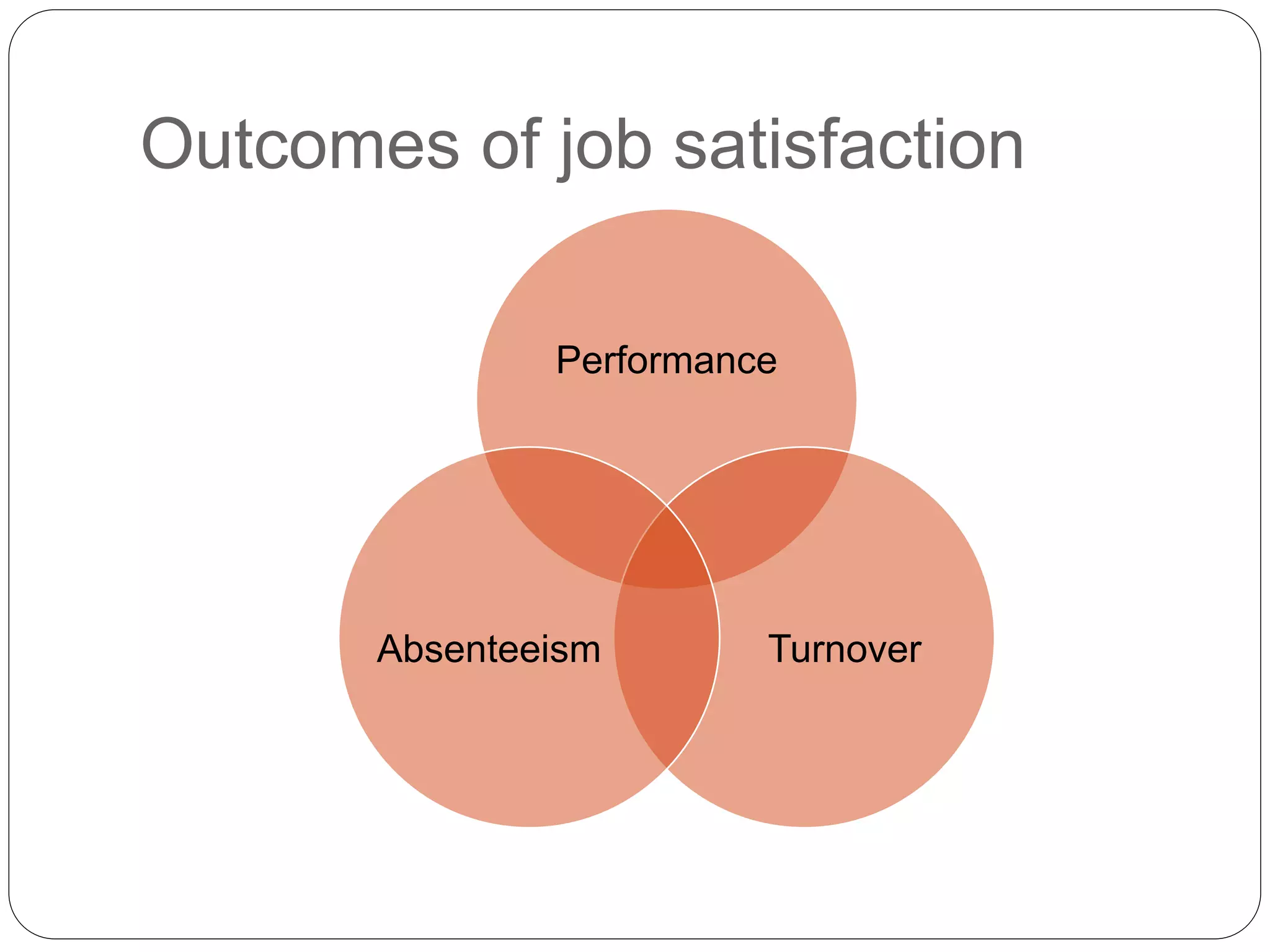 Outcomes of job satisfaction

Performance

Absenteeism

Turnover